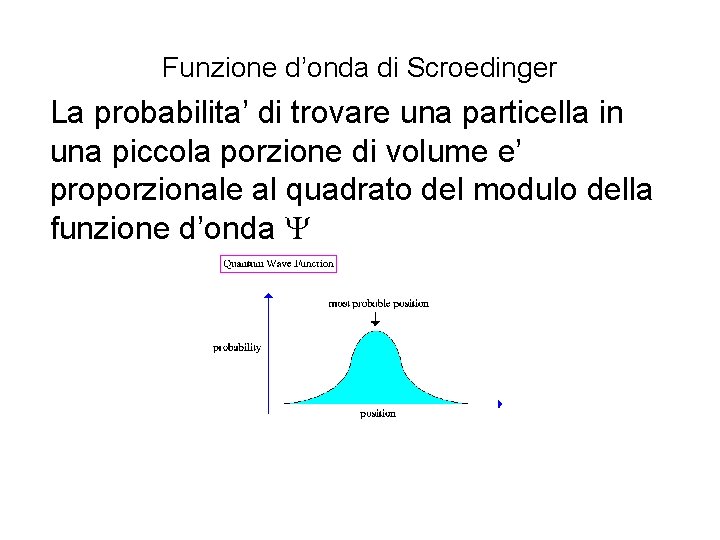 Funzione d’onda di Scroedinger

La probabilita’ di trovare una particella in una piccola porzione di volume e’ proporzionale al quadrato del modulo della funzione d’onda $\Psi$

Quantum Wave Function

most probable position

probability

position